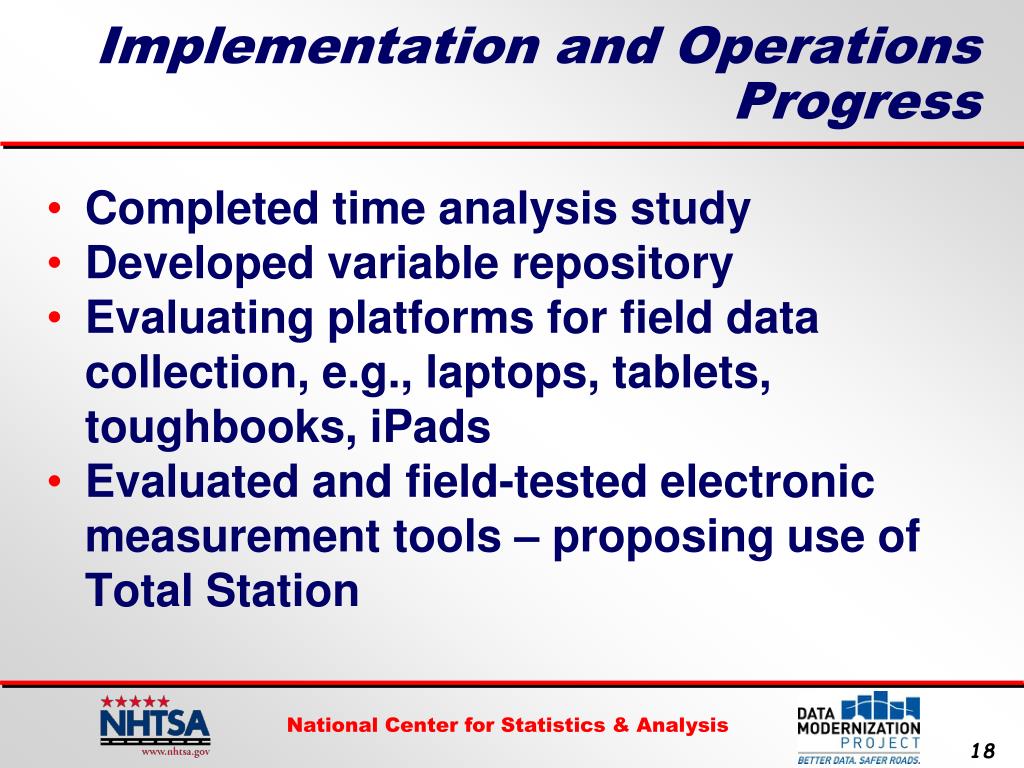 Implementation and Operations Progress

• Completed time analysis study
• Developed variable repository
• Evaluating platforms for field data collection, e.g., laptops, tablets, toughbooks, iPads
• Evaluated and field-tested electronic measurement tools – proposing use of Total Station

NHTSA
www.nhtsa.gov

National Center for Statistics & Analysis

DATA MODERNIZATION PROJECT
BETTER DATA. SAFER ROADS.

18